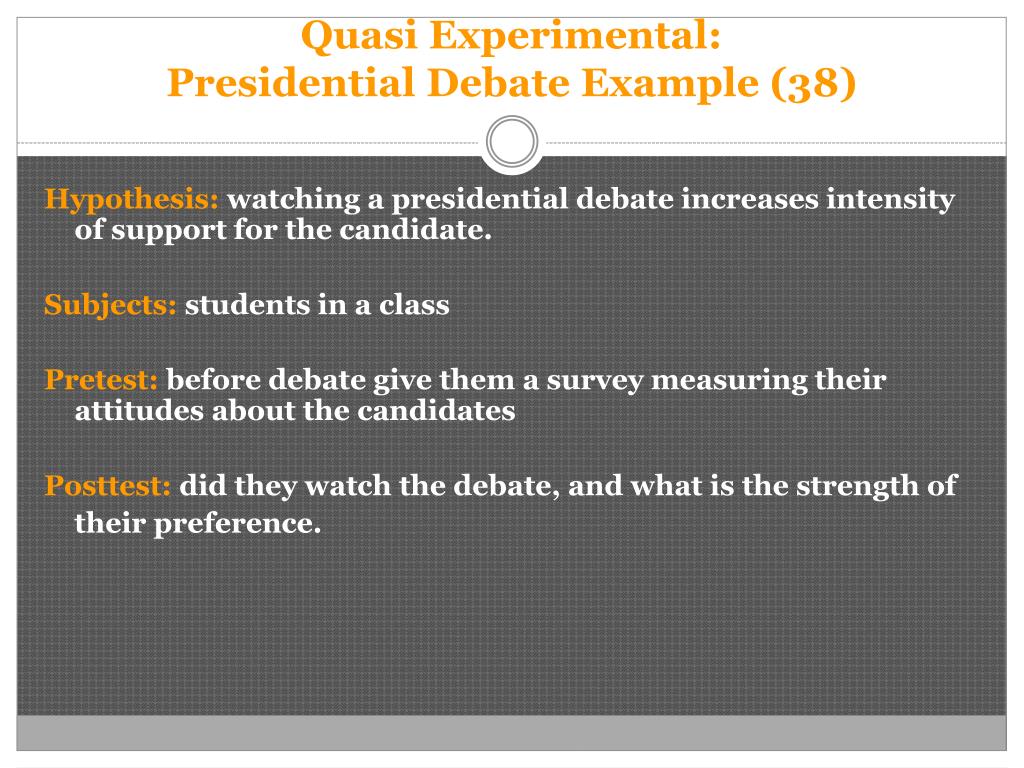 Quasi Experimental:
Presidential Debate Example (38)

Hypothesis: watching a presidential debate increases intensity of support for the candidate.

Subjects: students in a class

Pretest: before debate give them a survey measuring their attitudes about the candidates

Posttest: did they watch the debate, and what is the strength of their preference.